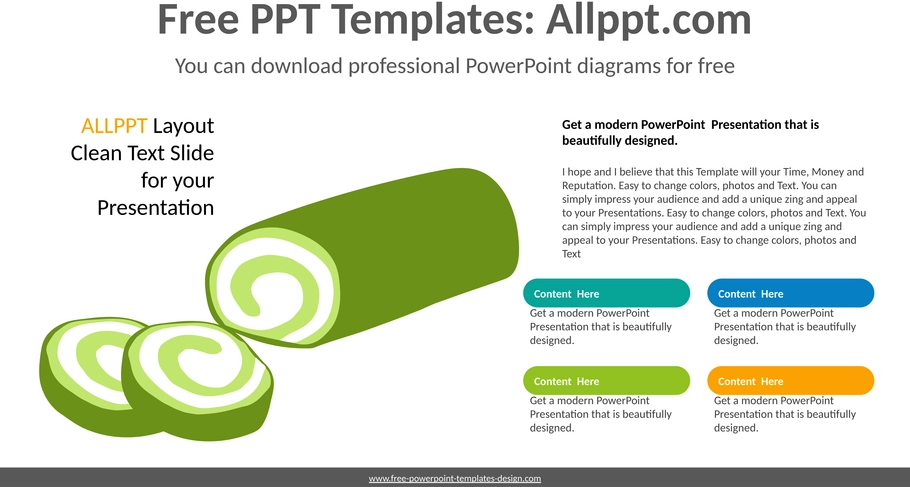 Free PPT Templates: Allppt.com

You can download professional PowerPoint diagrams for free

ALLPPT Layout Clean Text Slide for your Presentation

Get a modern PowerPoint Presentation that is beautifully designed.

I hope and I believe that this Template will your Time, Money and Reputation. Easy to change colors, photos and Text. You can simply impress your audience and add a unique zing and appeal to your Presentations. Easy to change colors, photos and Text. You can simply impress your audience and add a unique zing and appeal to your Presentations. Easy to change colors, photos and Text

Content Here

Get a modern PowerPoint Presentation that is beautifully designed.

Content Here

Get a modern PowerPoint Presentation that is beautifully designed.

Content Here

Get a modern PowerPoint Presentation that is beautifully designed.

Content Here

Get a modern PowerPoint Presentation that is beautifully designed.

www.free-powerpoint-templates-design.com